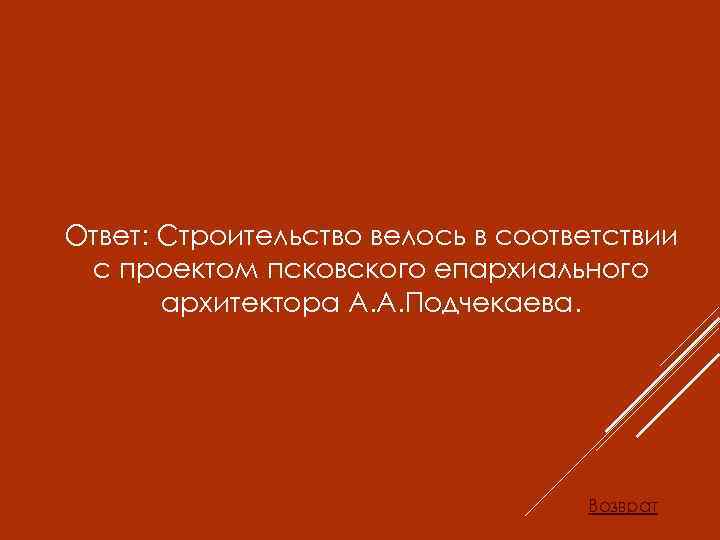 Ответ: Строительство велось в соответствии с проектом псковского епархиального архитектора А.А.Подчекаева.

Возврат